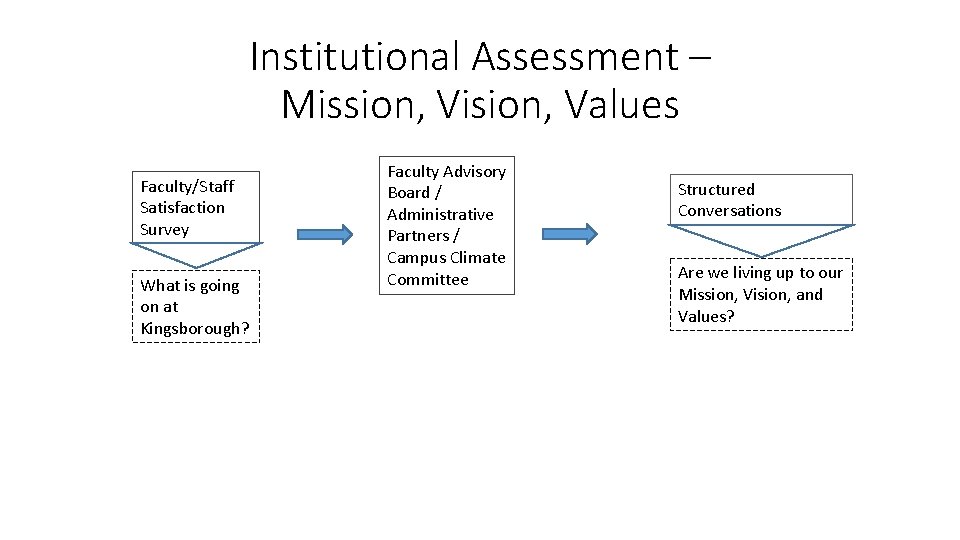 Institutional Assessment – Mission, Vision, Values

Faculty/Staff Satisfaction Survey

What is going on at Kingsborough?

Faculty Advisory Board / Administrative Partners / Campus Climate Committee

Structured Conversations

Are we living up to our Mission, Vision, and Values?